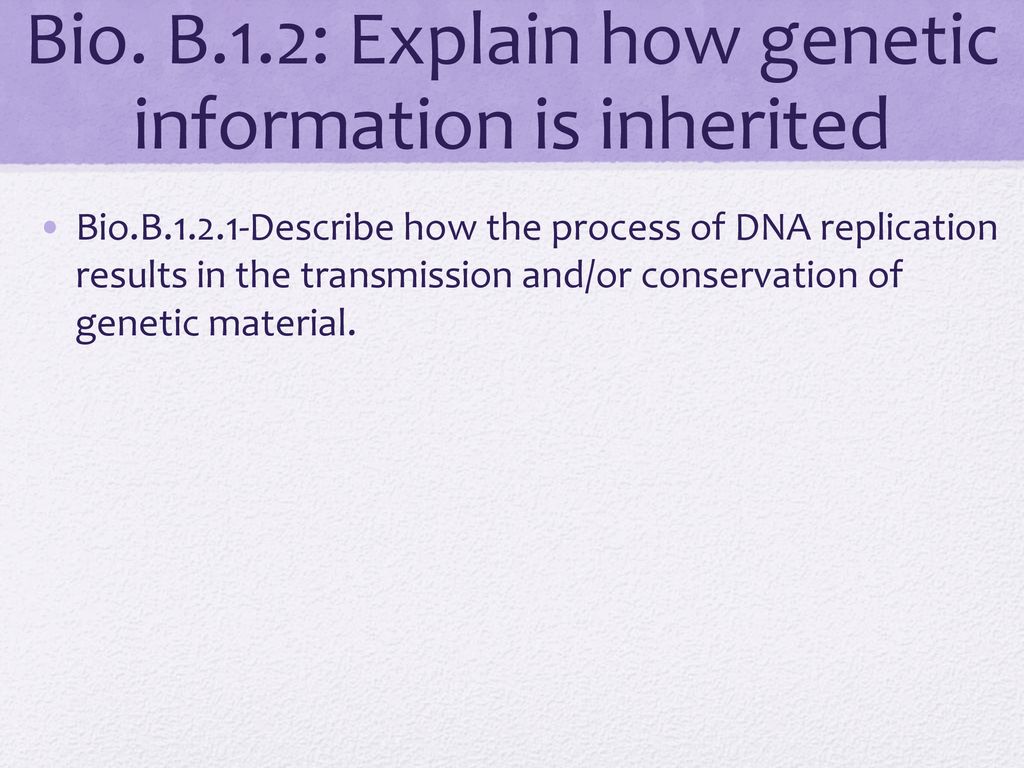 Bio. B.1.2: Explain how genetic information is inherited

• Bio.B.1.2.1-Describe how the process of DNA replication results in the transmission and/or conservation of genetic material.